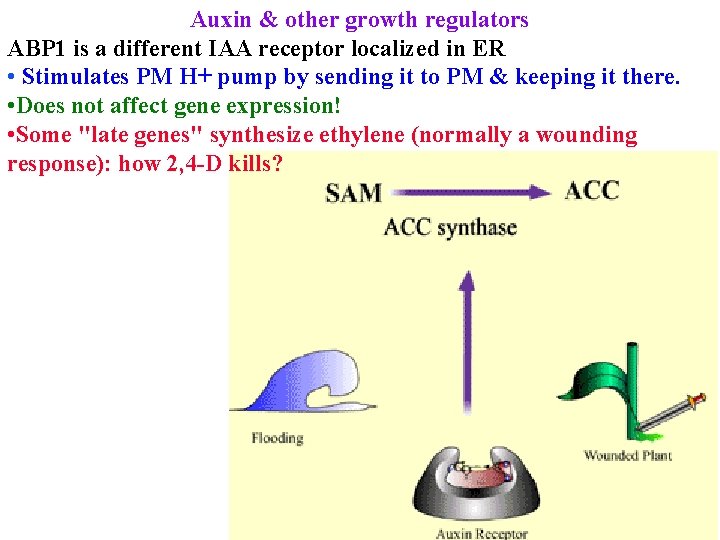 Auxin & other growth regulators

ABP1 is a different IAA receptor localized in ER

• Stimulates PM H+ pump by sending it to PM & keeping it there.

•Does not affect gene expression!

•Some "late genes" synthesize ethylene (normally a wounding response): how 2,4-D kills?

SAM

ACC

ACC synthase

Flooding

Wounded Plant

Auxin Receptor